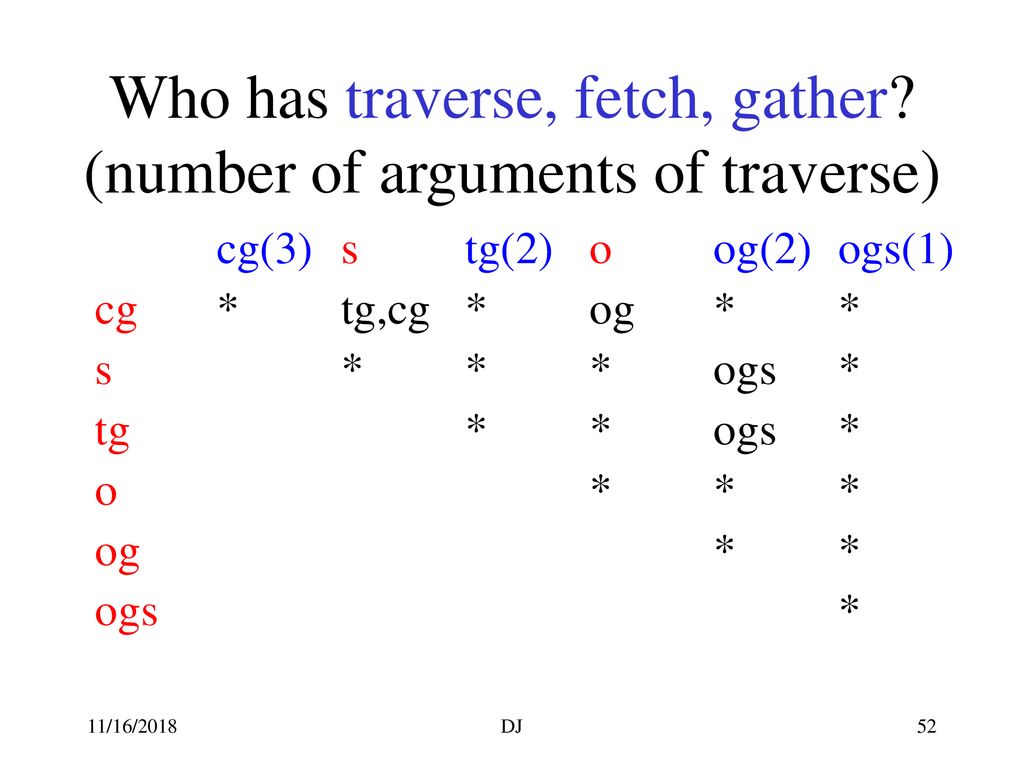 Who has traverse, fetch, gather? (number of arguments of traverse)

| | cg(3) | s | tg(2) | o | og(2) | ogs(1) |
|---|---|---|---|---|---|---|
| cg | * | tg,cg | * | og | * | * |
| s | | * | * | * | ogs | * |
| tg | | | * | * | ogs | * |
| o | | | | * | * | * |
| og | | | | | * | * |
| ogs | | | | | | * |

11/16/2018
DJ
52